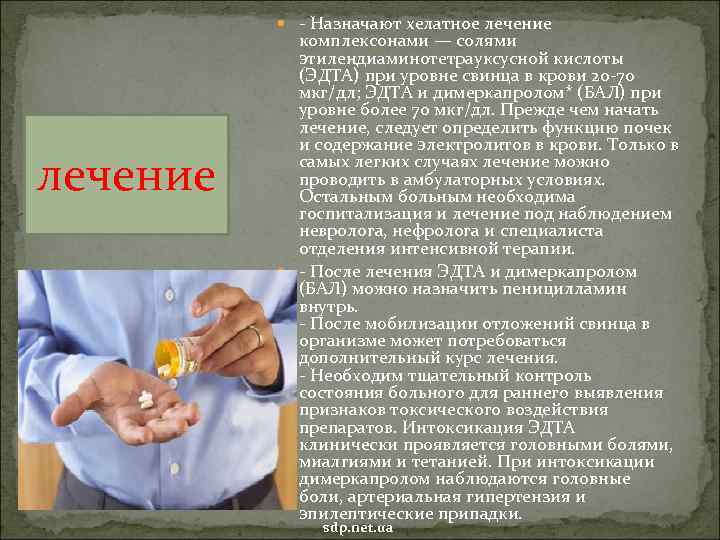 лечение

- Назначают хелатное лечение комплексонами — солями этилендиаминотетрауксусной кислоты (ЭДТА) при уровне свинца в крови 20-70 мкг/дл; ЭДТА и димеркапролом* (БАЛ) при уровне более 70 мкг/дл. Прежде чем начать лечение, следует определить функцию почек и содержание электролитов в крови. Только в самых легких случаях лечение можно проводить в амбулаторных условиях. Остальным больным необходима госпитализация и лечение под наблюдением невролога, нефролога и специалиста отделения интенсивной терапии.

- После лечения ЭДТА и димеркапролом (БАЛ) можно назначить пеницилламин внутрь.
- После мобилизации отложений свинца в организме может потребоваться дополнительный курс лечения.
- Необходим тщательный контроль состояния больного для раннего выявления признаков токсического воздействия препаратов. Интоксикация ЭДТА клинически проявляется головными болями, миалгиями и тетанией. При интоксикации димеркапролом наблюдаются головные боли, артериальная гипертензия и эпилептические припадки.

sdp.net.ua